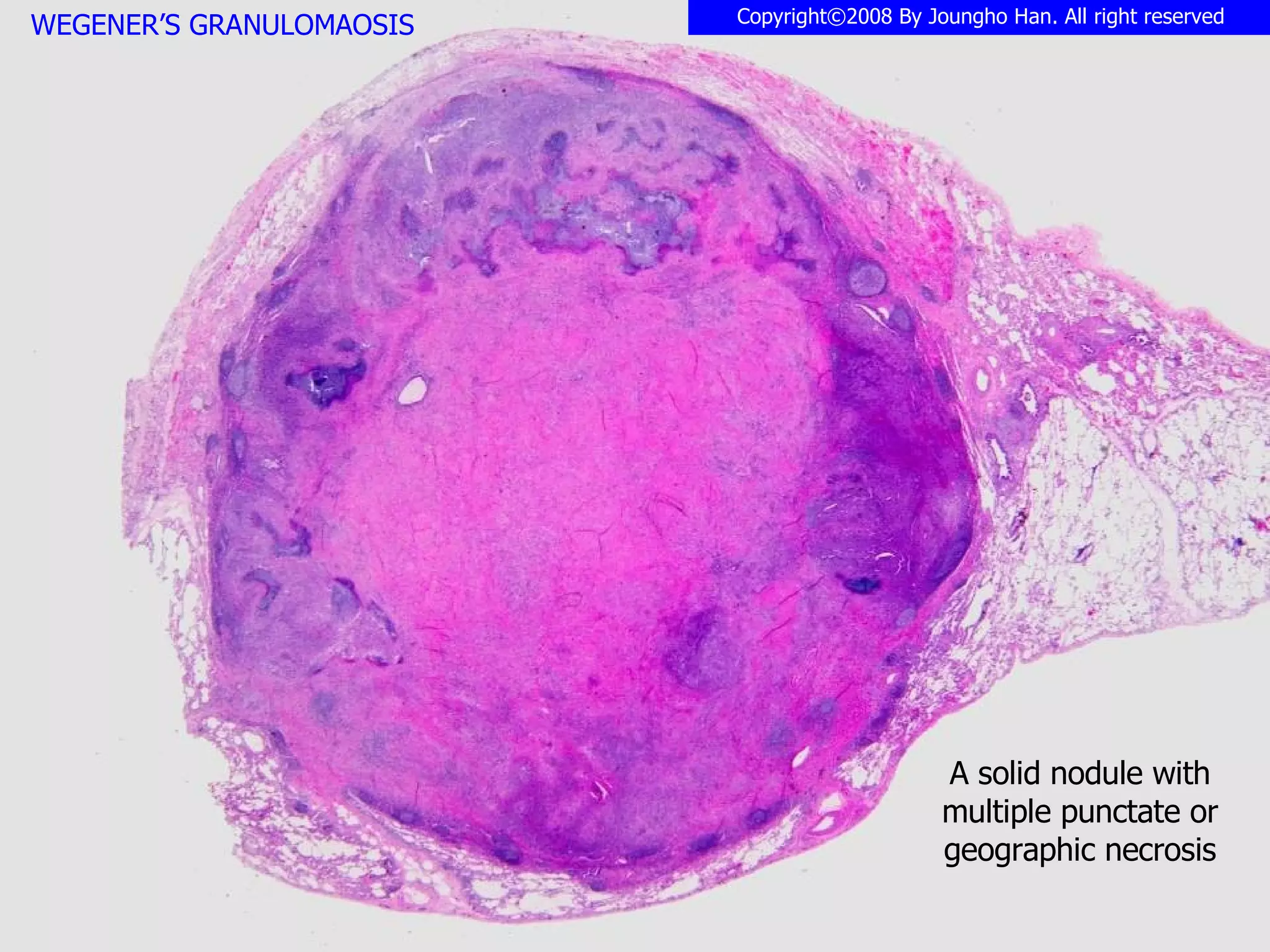 WEGENER'S GRANULOMAOSIS

Copyright©2008 By Joungho Han. All right reserved

A solid nodule with multiple punctate or geographic necrosis